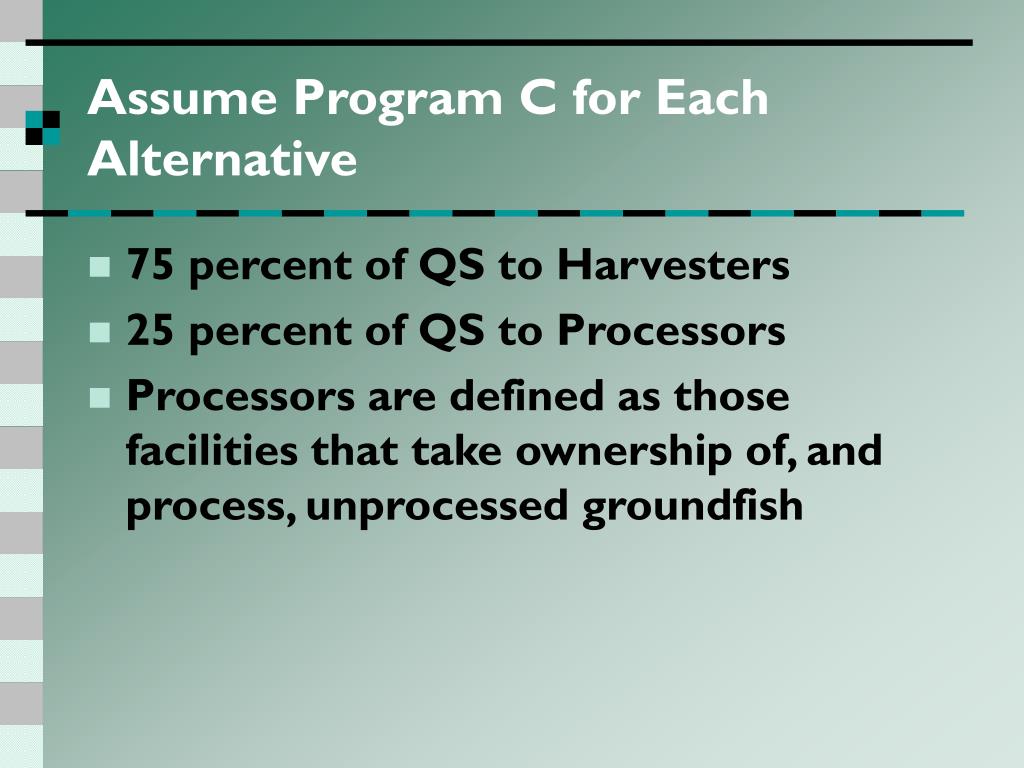 Assume Program C for Each Alternative

75 percent of QS to Harvesters

25 percent of QS to Processors

Processors are defined as those facilities that take ownership of, and process, unprocessed groundfish